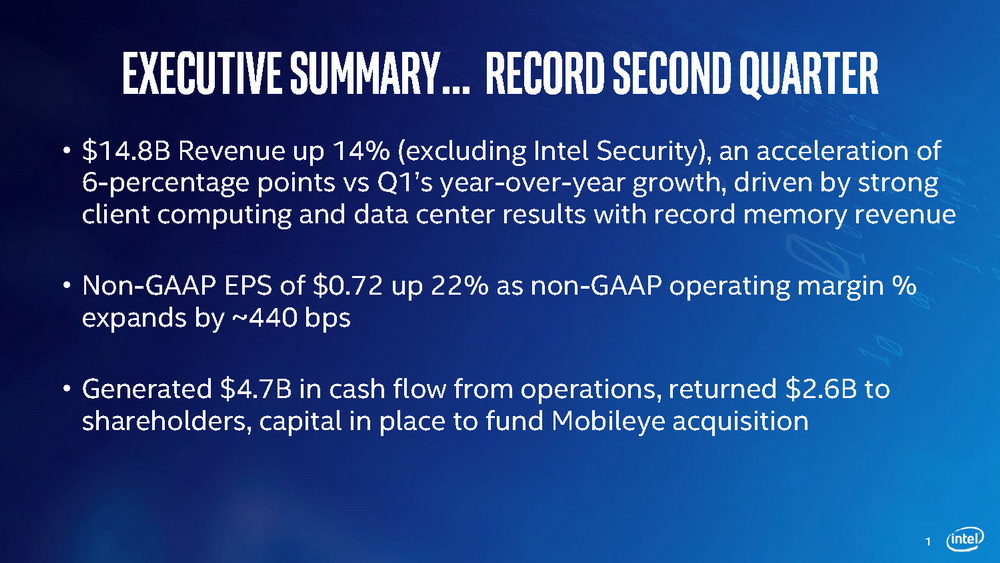 EXECUTIVE SUMMARY… RECORD SECOND QUARTER

• \$14.8B Revenue up 14% (excluding Intel Security), an acceleration of 6-percentage points vs Q1's year-over-year growth, driven by strong client computing and data center results with record memory revenue

• Non-GAAP EPS of \$0.72 up 22% as non-GAAP operating margin % expands by ~440 bps

• Generated \$4.7B in cash flow from operations, returned \$2.6B to shareholders, capital in place to fund Mobileye acquisition

1

intel